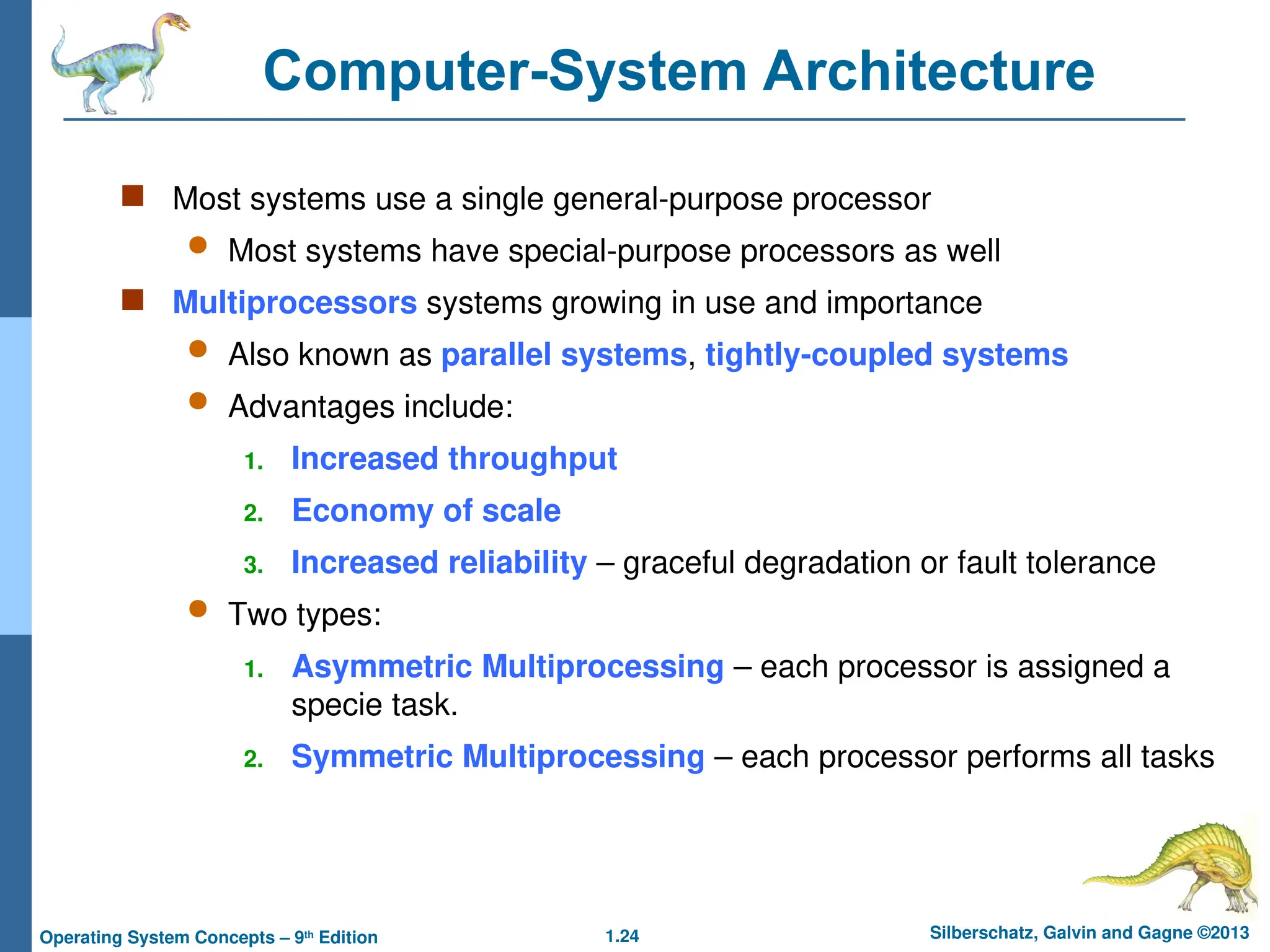 Computer-System Architecture

Most systems use a single general-purpose processor

Most systems have special-purpose processors as well

Multiprocessors systems growing in use and importance

Also known as parallel systems, tightly-coupled systems

Advantages include:

1. Increased throughput

2. Economy of scale

3. Increased reliability – graceful degradation or fault tolerance

Two types:

1. Asymmetric Multiprocessing – each processor is assigned a specie task.

2. Symmetric Multiprocessing – each processor performs all tasks

Operating System Concepts – 9th Edition

1.24

Silberschatz, Galvin and Gagne ©2013